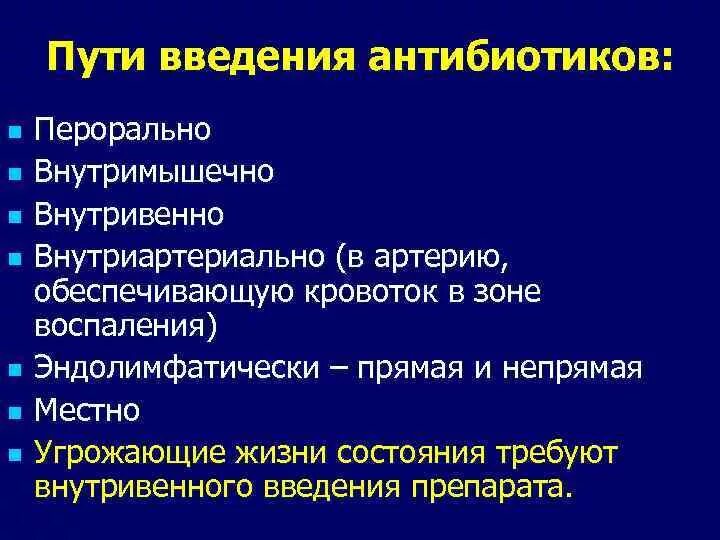 Пути введения антибиотиков:

- Перорально
- Внутримышечно
- Внутривенно
- Внутриартериально (в артерию, обеспечивающую кровоток в зоне воспаления)
- Эндолимфатически – прямая и непрямая
- Местно
- Угрожающие жизни состояния требуют внутривенного введения препарата.